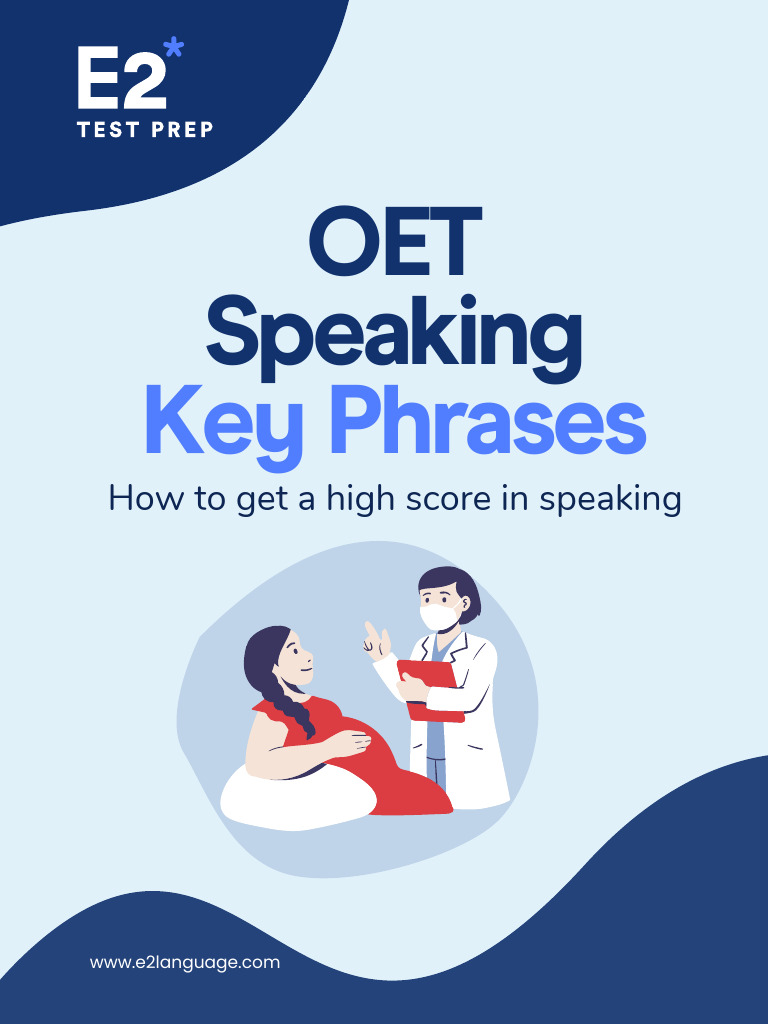 E2*
TEST PREP

OET
Speaking
Key Phrases

How to get a high score in speaking

www.e2language.com